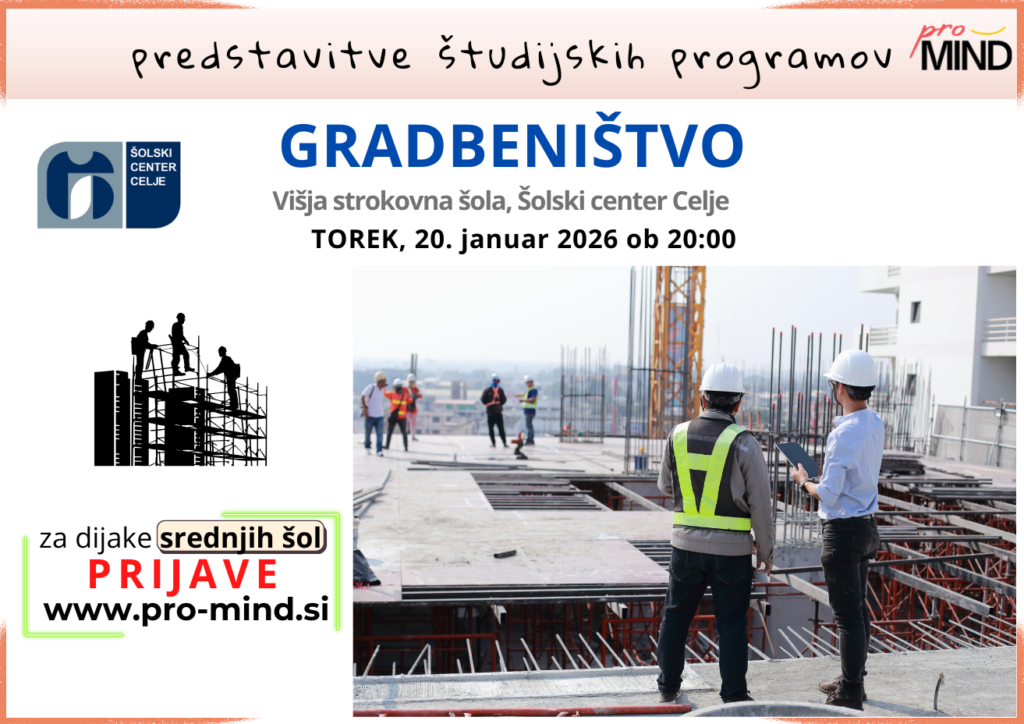 predstavitve študijskih programov

pro MIND

ŠOLSKI CENTER CELJE

GRADBENIŠTVO

Višja strokovna šola, Šolski center Celje

TOREK, 20. januar 2026 ob 20:00

za dijake srednjih šol

PRIJAVE

www.pro-mind.si